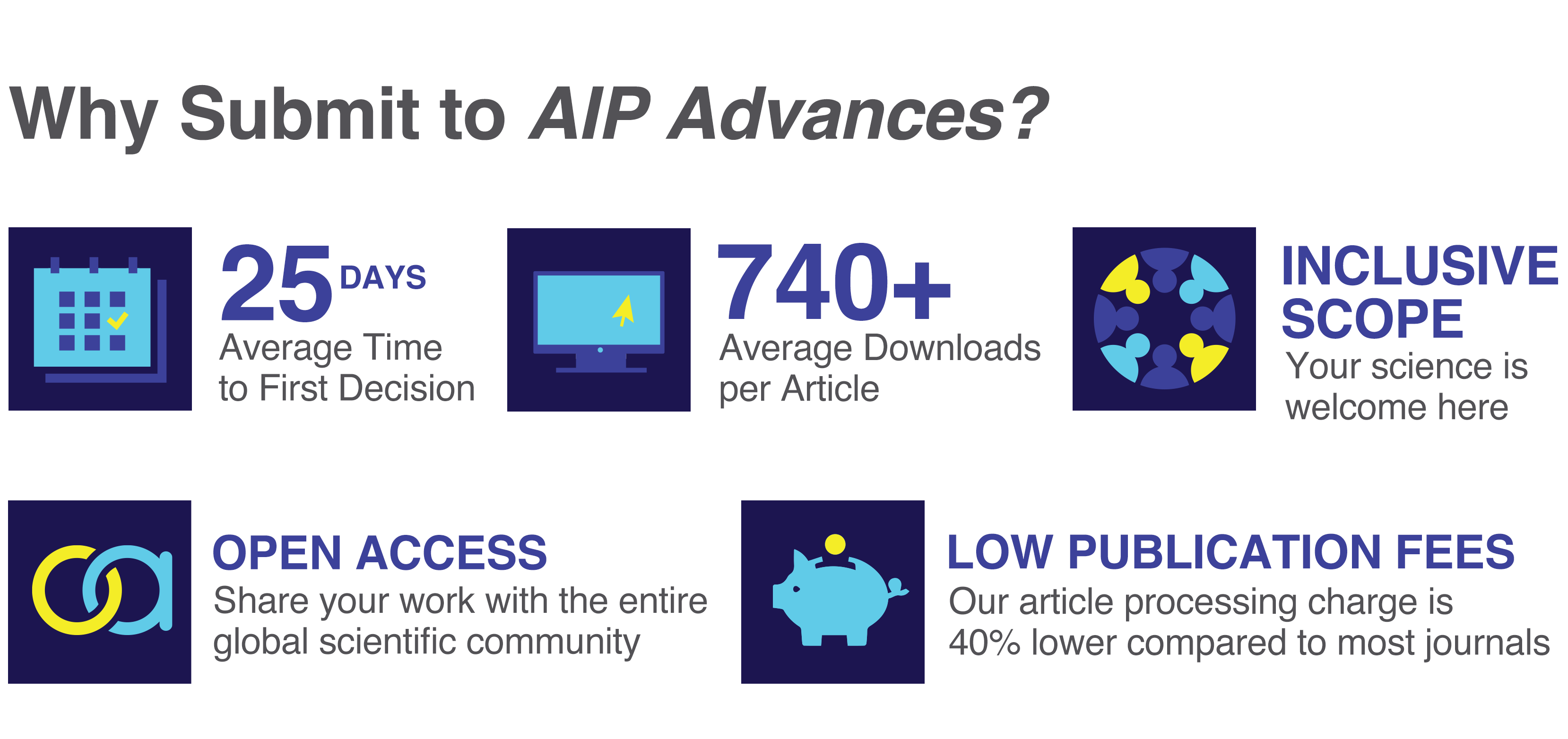 Why Submit to AIP Advances?

25 DAYS
Average Time to First Decision

740+
Average Downloads per Article

INCLUSIVE SCOPE
Your science is welcome here

OPEN ACCESS
Share your work with the entire global scientific community

LOW PUBLICATION FEES
Our article processing charge is 40% lower compared to most journals